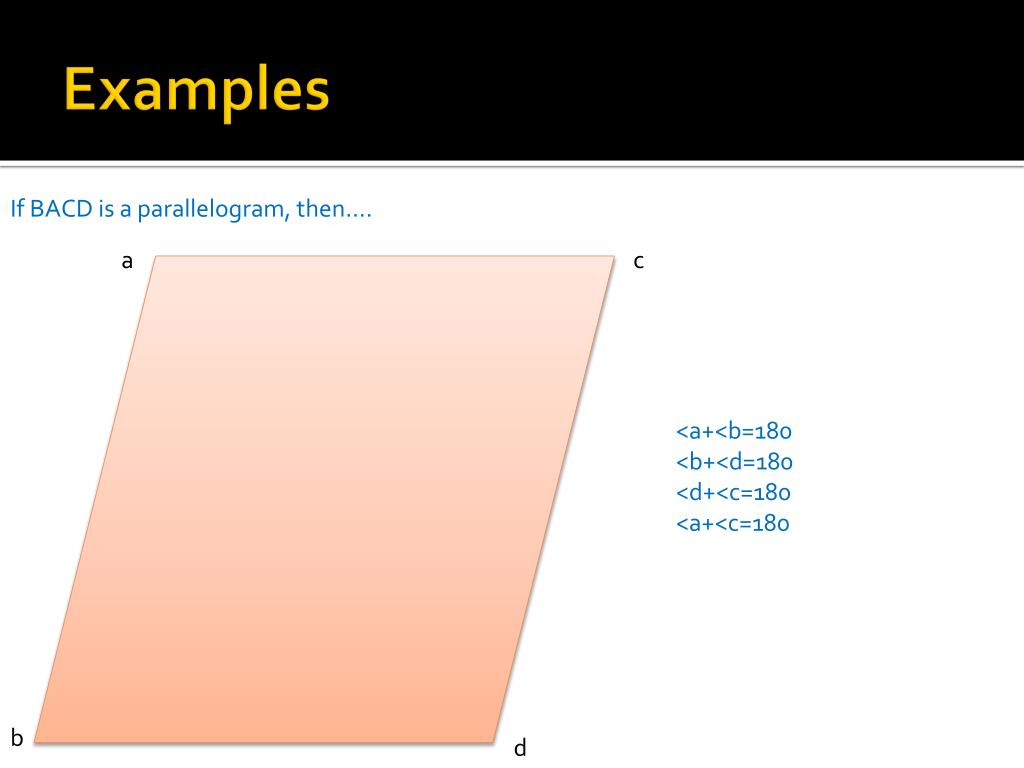 Examples

If BACD is a parallelogram, then….

a

c

<a+<b=180
<b+<d=180
<d+<c=180
<a+<c=180

b

d